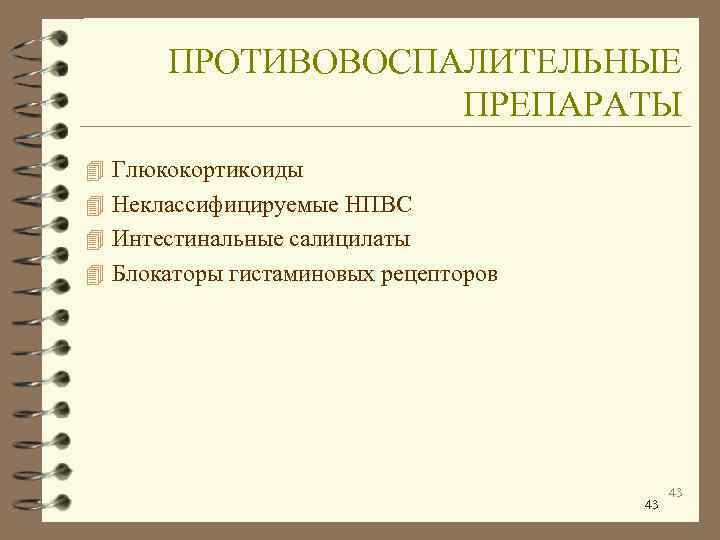 ПРОТИВОВОСПАЛИТЕЛЬНЫЕ ПРЕПАРАТЫ

Глюкокортикоиды
Неклассифицируемые НПВС
Интестинальные салицилаты
Блокаторы гистаминовых рецепторов

43
43